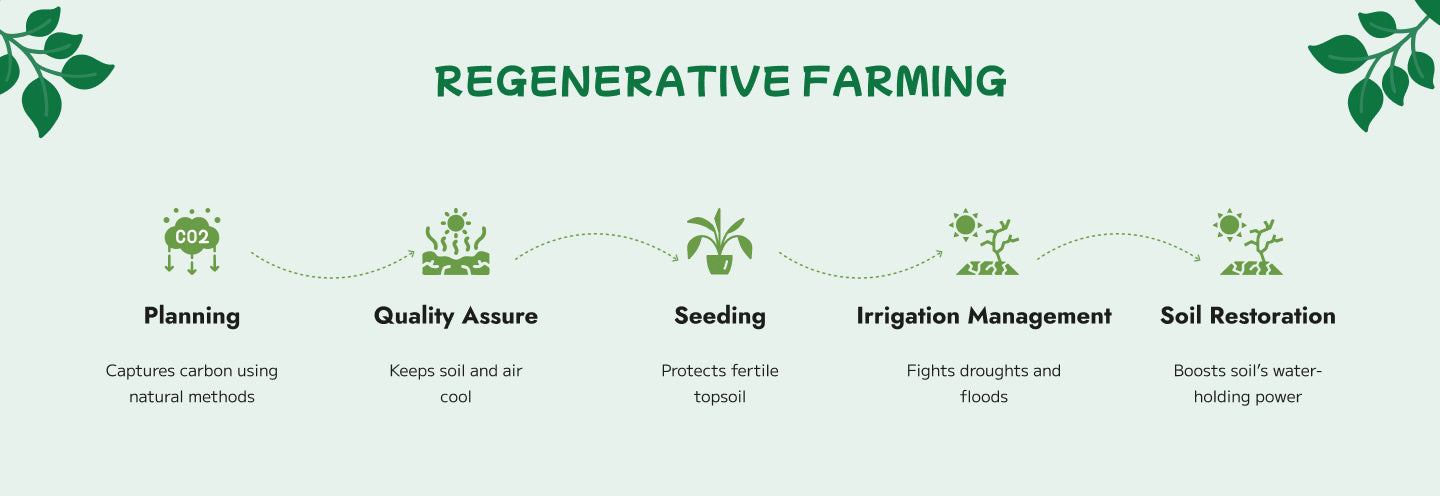 REGENERATIVE FARMING

CO2

Planning

Captures carbon using natural methods

Quality Assure

Keeps soil and air cool

Seeding

Protects fertile topsoil

Irrigation Management

Fights droughts and floods

Soil Restoration

Boosts soil's water-holding power